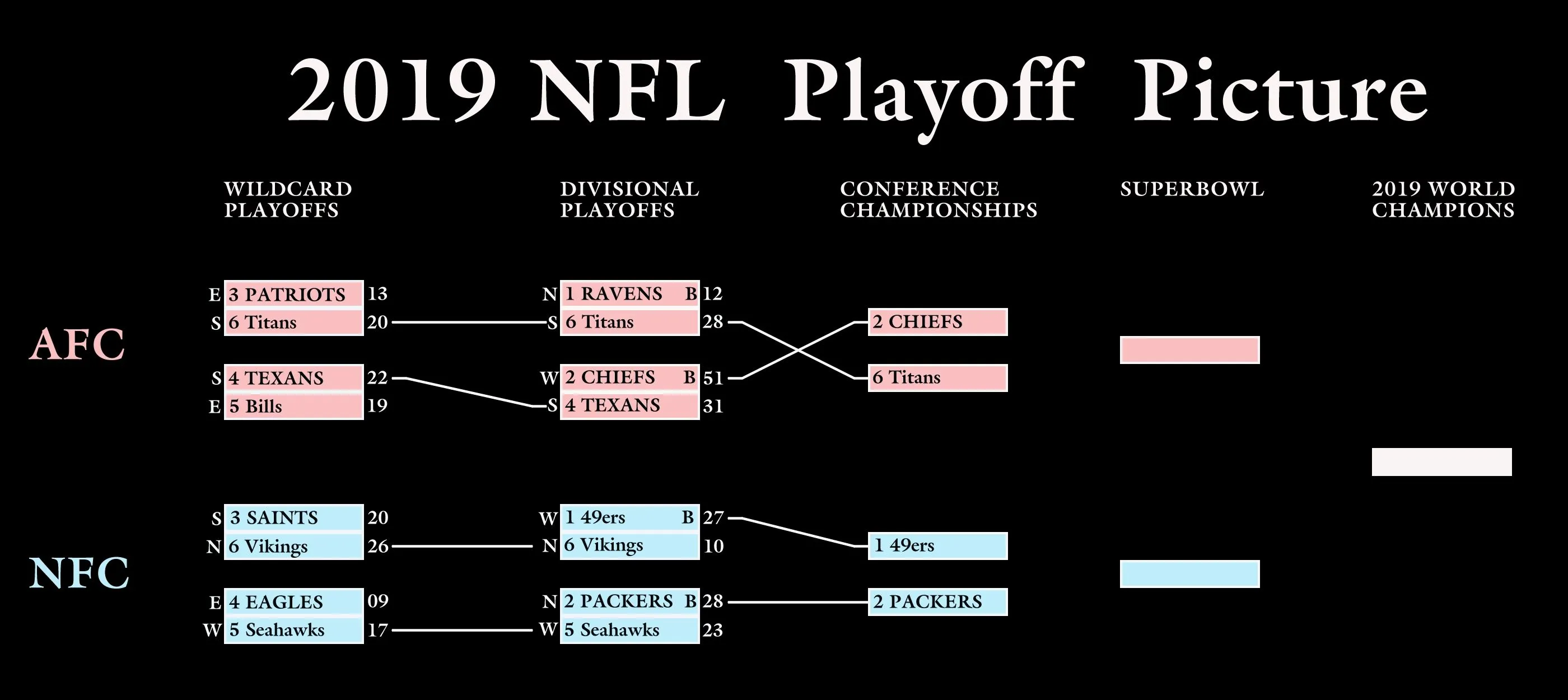 2019 NFL Playoff Picture

WILDCARD PLAYOFFS

DIVISIONAL PLAYOFFS

CONFERENCE CHAMPIONSHIPS

SUPERBOWL

2019 WORLD CHAMPIONS

AFC

E 3 PATRIOTS 13
S 6 Titans 20

S 4 TEXANS 22
E 5 Bills 19

N 1 RAVENS B 12
S 6 Titans 28

W 2 CHIEFS B 51
S 4 TEXANS 31

2 CHIEFS
6 Titans

NFC

S 3 SAINTS 20
N 6 Vikings 26

E 4 EAGLES 09
W 5 Seahawks 17

W 1 49ers B 27
N 6 Vikings 10

N 2 PACKERS B 28
W 5 Seahawks 23

1 49ers
2 PACKERS